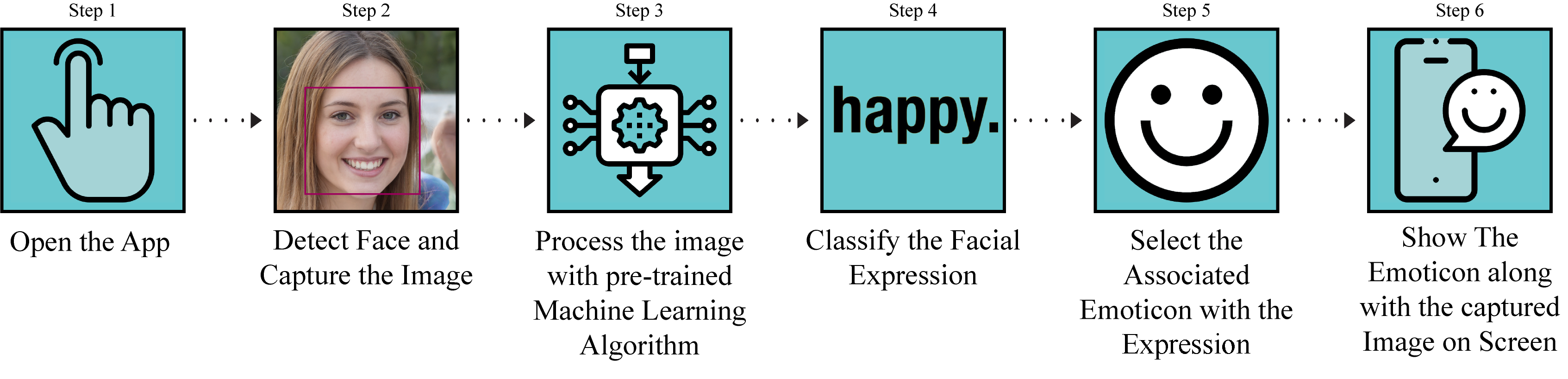 Step 1

Open the App

Step 2

Detect Face and Capture the Image

Step 3

Process the image with pre-trained Machine Learning Algorithm

Step 4

happy.

Classify the Facial Expression

Step 5

Select the Associated Emoticon with the Expression

Step 6

Show The Emoticon along with the captured Image on Screen